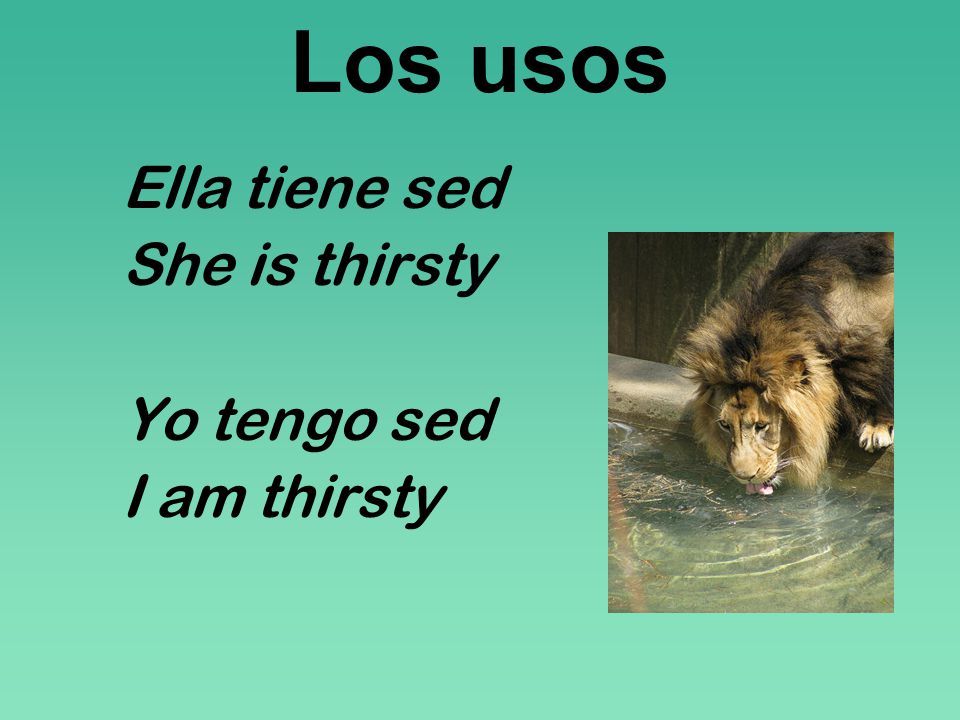 Los usos

Ella tiene sed
She is thirsty

Yo tengo sed
I am thirsty